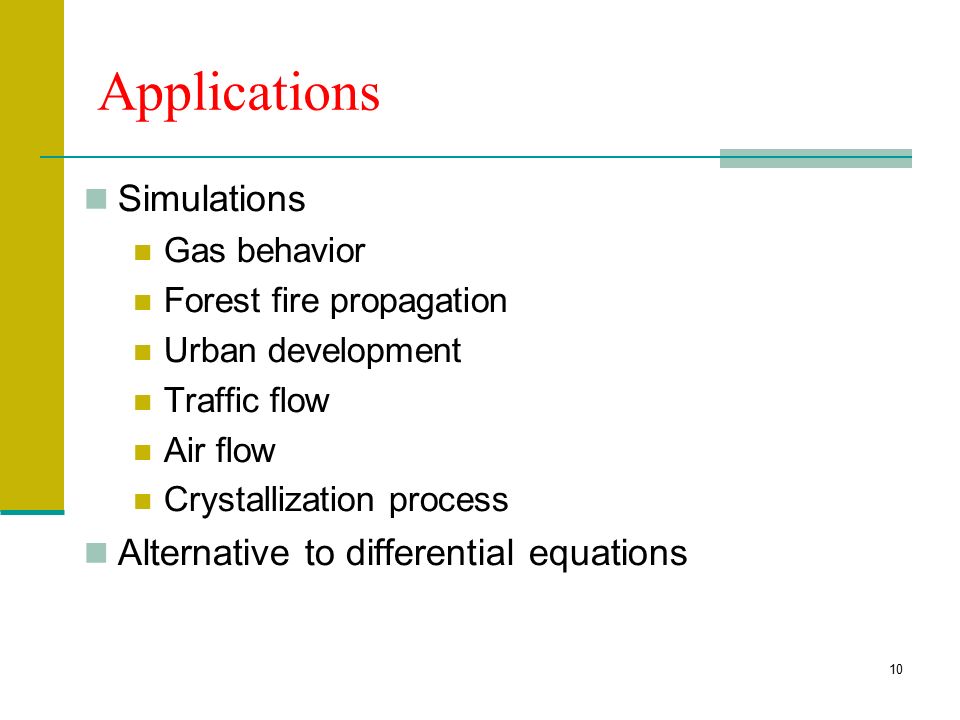 Applications

Simulations
Gas behavior
Forest fire propagation
Urban development
Traffic flow
Air flow
Crystallization process
Alternative to differential equations

10